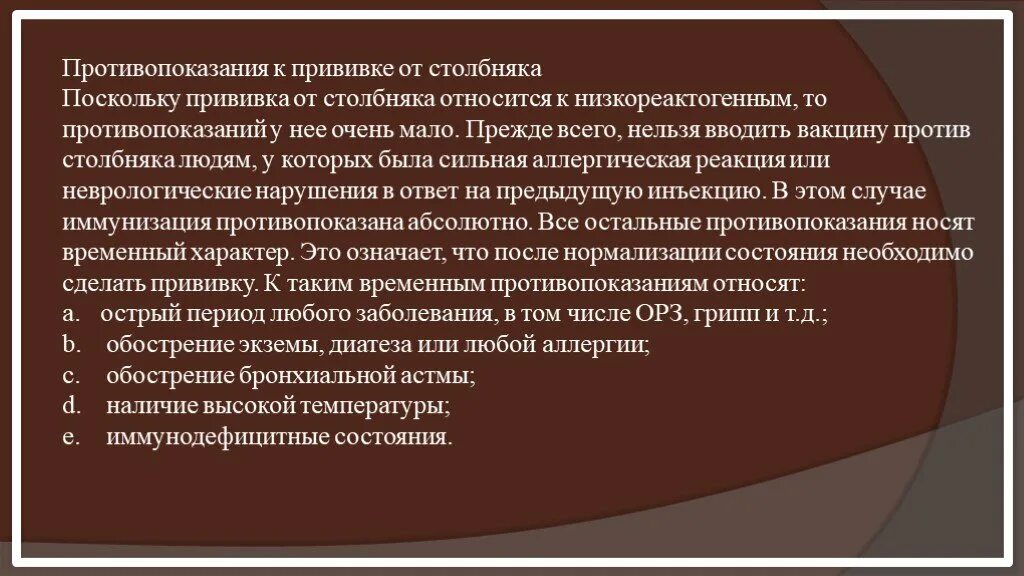 Противопоказания к прививке от столбняка
Поскольку прививка от столбняка относится к низкореактогенным, то противопоказаний у нее очень мало. Прежде всего, нельзя вводить вакцину против столбняка людям, у которых была сильная аллергическая реакция или неврологические нарушения в ответ на предыдущую инъекцию. В этом случае иммунизация противопоказана абсолютно. Все остальные противопоказания носят временный характер. Это означает, что после нормализации состояния необходимо сделать прививку. К таким временным противопоказаниям относят:
a. острый период любого заболевания, в том числе ОРЗ, грипп и т.д.;
b. обострение экземы, диатеза или любой аллергии;
c. обострение бронхиальной астмы;
d. наличие высокой температуры;
e. иммунодефицитные состояния.